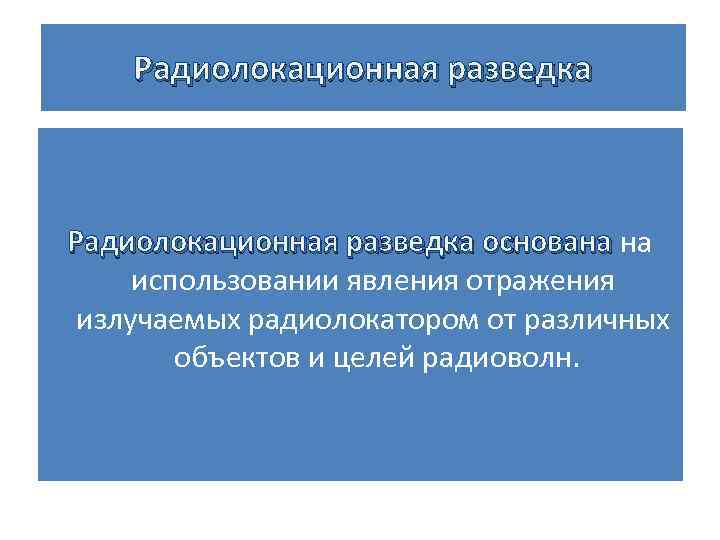 Радиолокационная разведка

Радиолокационная разведка основана на использовании явления отражения излучаемых радиолокатором от различных объектов и целей радиоволн.